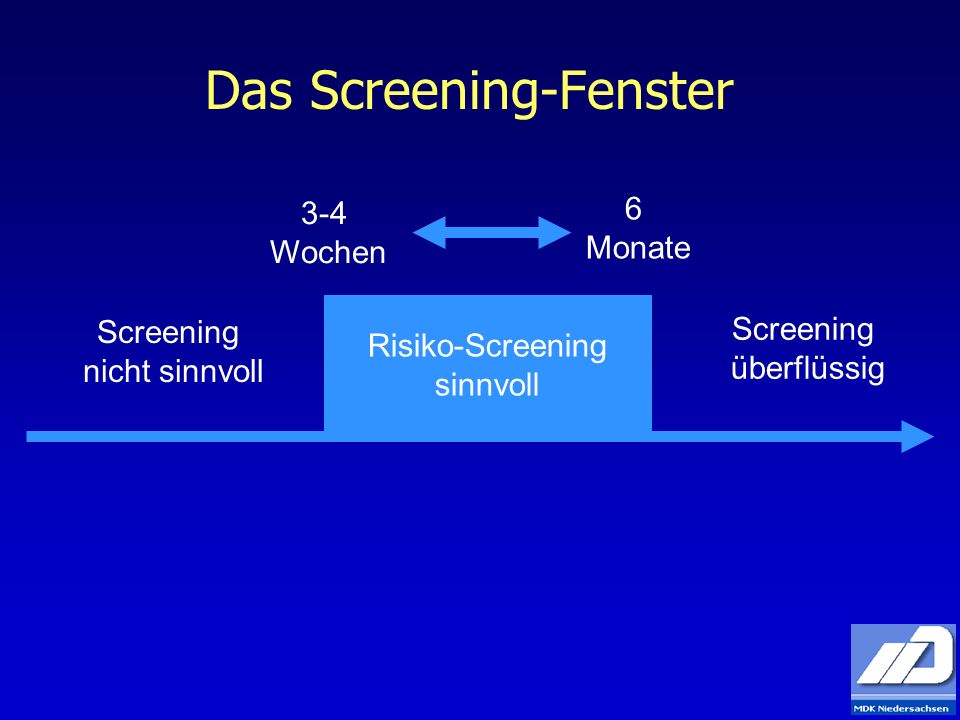 Das Screening-Fenster

3-4
Wochen

6
Monate

Screening
nicht sinnvoll

Risiko-Screening
sinnvoll

Screening
überflüssig

MDK Niedersachsen